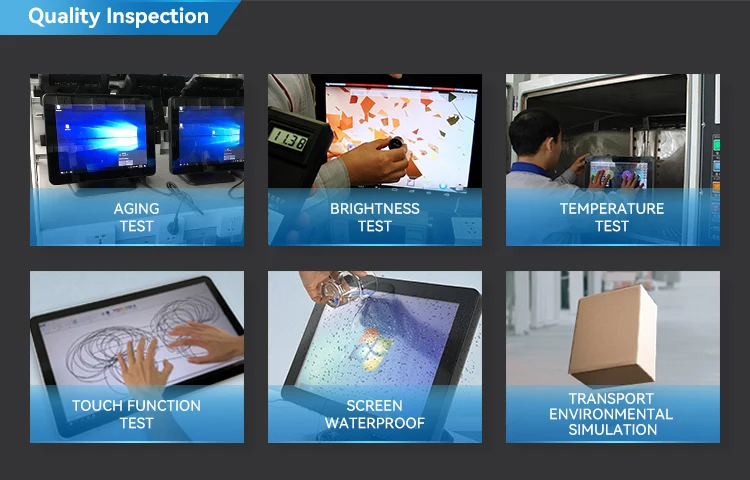 Quality Inspection

1138

AGING TEST

BRIGHTNESS TEST

TEMPERATURE TEST

TOUCH FUNCTION TEST

SCREEN WATERPROOF

TRANSPORT ENVIRONMENTAL SIMULATION